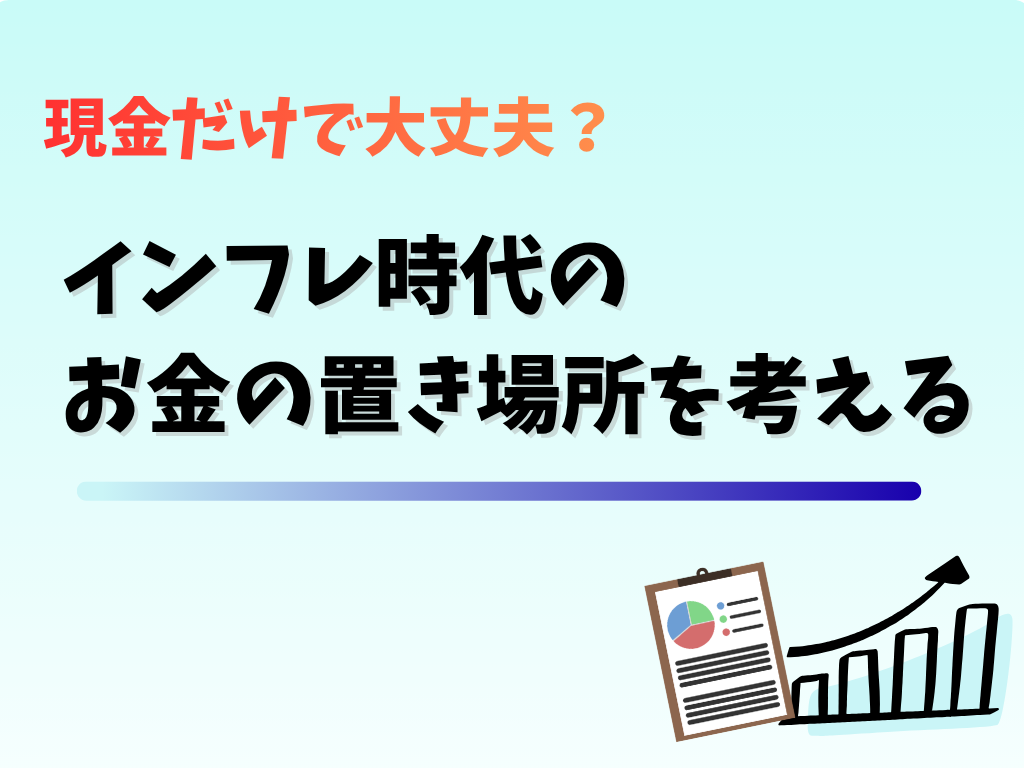 現金だけで大丈夫？

インフレ時代の
お金の置き場所を考える